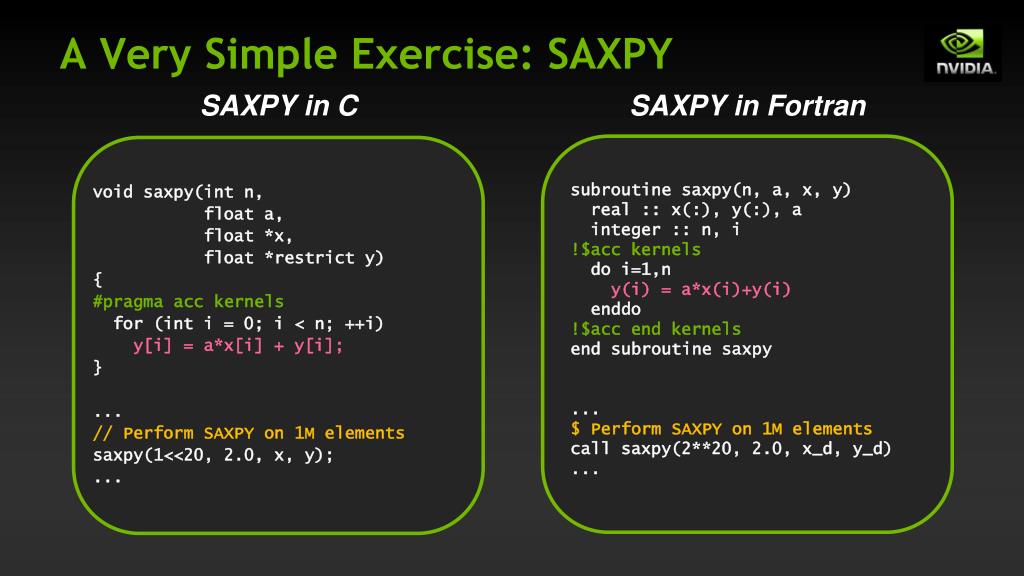 A Very Simple Exercise: SAXPY

NVIDIA.

SAXPY in C

void saxpy(int n,
           float a,
           float *x,
           float *restrict y)
{
#pragma acc kernels
  for (int i = 0; i < n; ++i)
    y[i] = a*x[i] + y[i];
}

...
// Perform SAXPY on 1M elements
saxpy(1<<20, 2.0, x, y);
...

SAXPY in Fortran

subroutine saxpy(n, a, x, y)
  real :: x(:), y(:), a
  integer :: n, i
!$acc kernels
  do i=1,n
    y(i) = a*x(i)+y(i)
  enddo
!$acc end kernels
end subroutine saxpy

...
$ Perform SAXPY on 1M elements
call saxpy(2**20, 2.0, x_d, y_d)
...